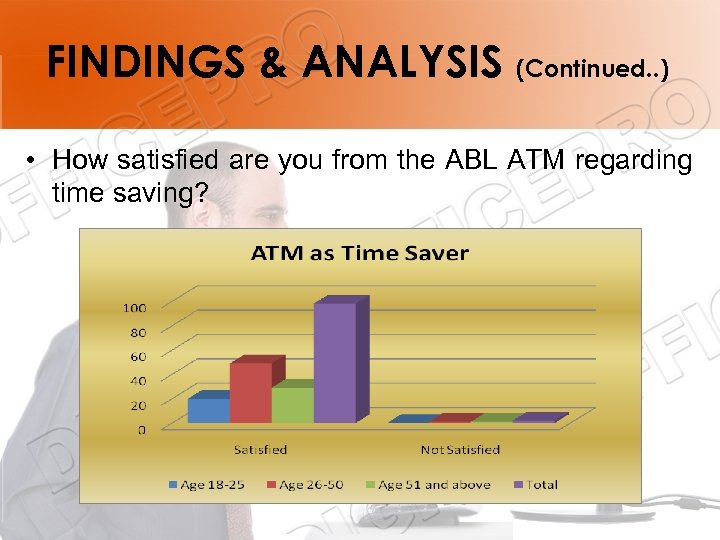 FINDINGS & ANALYSIS (Continued..)

• How satisfied are you from the ABL ATM regarding time saving?

ATM as Time Saver

100
80
60
40
20
0

Satisfied
Not Satisfied

Age 18-25
Age 26-50
Age 51 and above
Total

OFFICEPRO